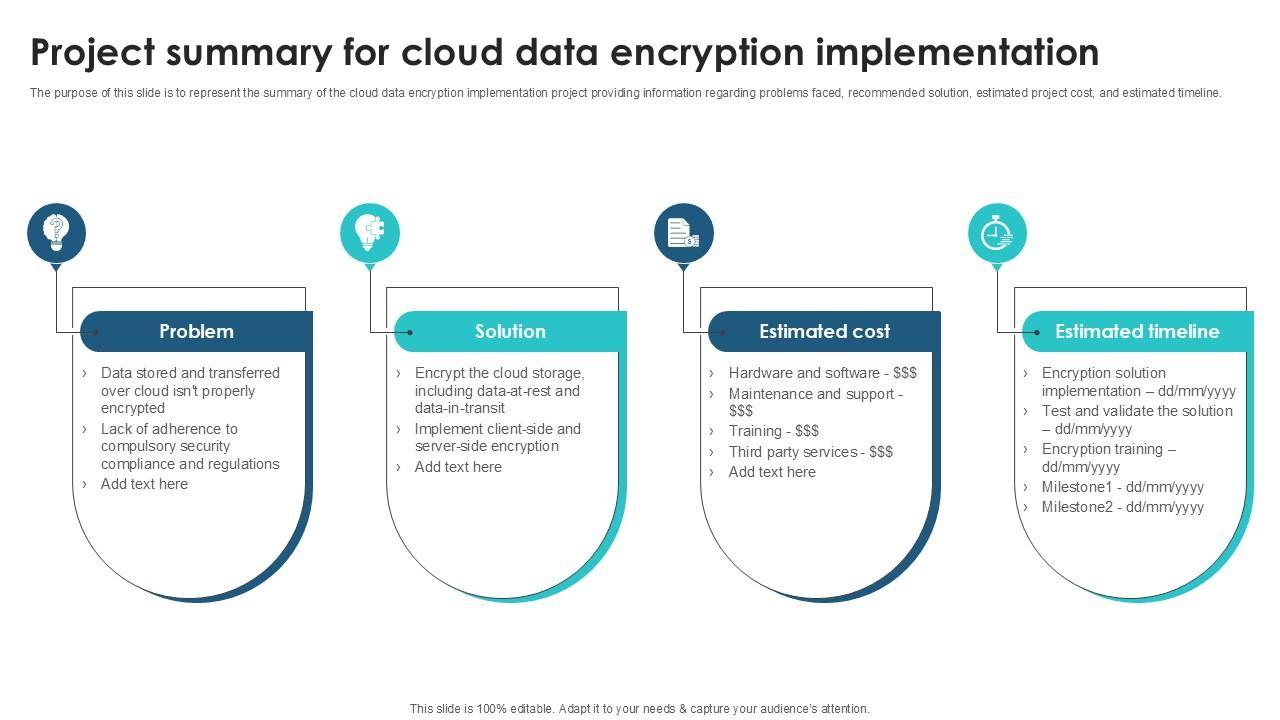 Project summary for cloud data encryption implementation

The purpose of this slide is to represent the summary of the cloud data encryption implementation project providing information regarding problems faced, recommended solution, estimated project cost, and estimated timeline.

Problem

› Data stored and transferred over cloud isn't properly encrypted
› Lack of adherence to compulsory security compliance and regulations
› Add text here

Solution

› Encrypt the cloud storage, including data-at-rest and data-in-transit
› Implement client-side and server-side encryption
› Add text here

Estimated cost

› Hardware and software - $$$
› Maintenance and support - $$$
› Training - $$$
› Third party services - $$$
› Add text here

Estimated timeline

› Encryption solution implementation – dd/mm/yyyy
› Test and validate the solution – dd/mm/yyyy
› Encryption training – dd/mm/yyyy
› Milestone1 - dd/mm/yyyy
› Milestone2 - dd/mm/yyyy

This slide is 100% editable. Adapt it to your needs & capture your audience's attention.